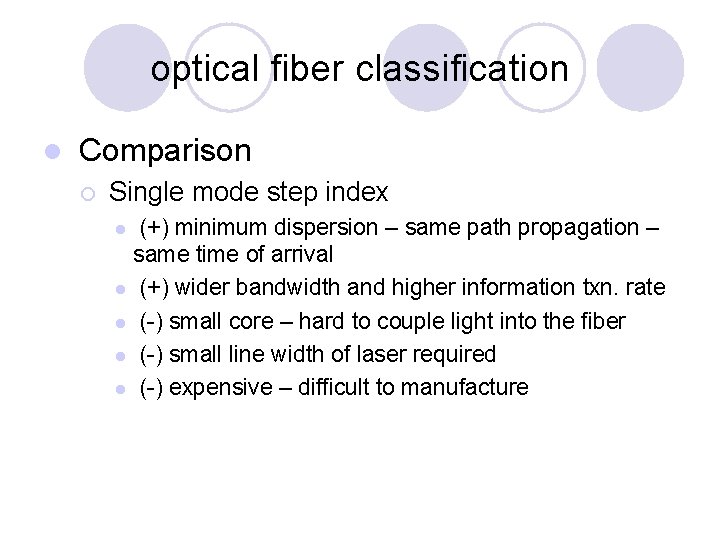 optical fiber classification

Comparison

Single mode step index

(+) minimum dispersion – same path propagation – same time of arrival

(+) wider bandwidth and higher information txn. rate

(-) small core – hard to couple light into the fiber

(-) small line width of laser required

(-) expensive – difficult to manufacture